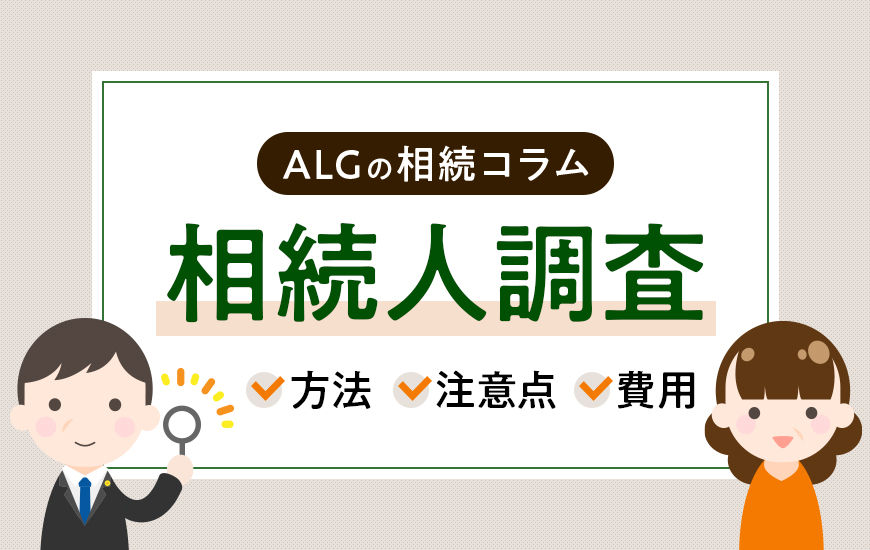 ALGの相続コラム

相続人調査

方法 注意点 費用